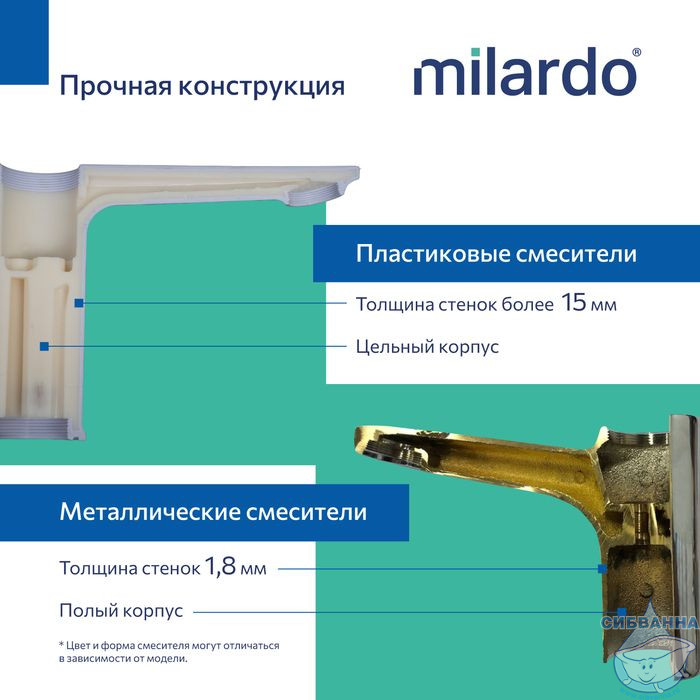 Прочная конструкция

milardo®

Пластиковые смесители

Толщина стенок более 15 мм

Цельный корпус

Металлические смесители

Толщина стенок 1,8 мм

Полый корпус

* Цвет и форма смесителя могут отличаться в зависимости от модели.

СИБВАННА